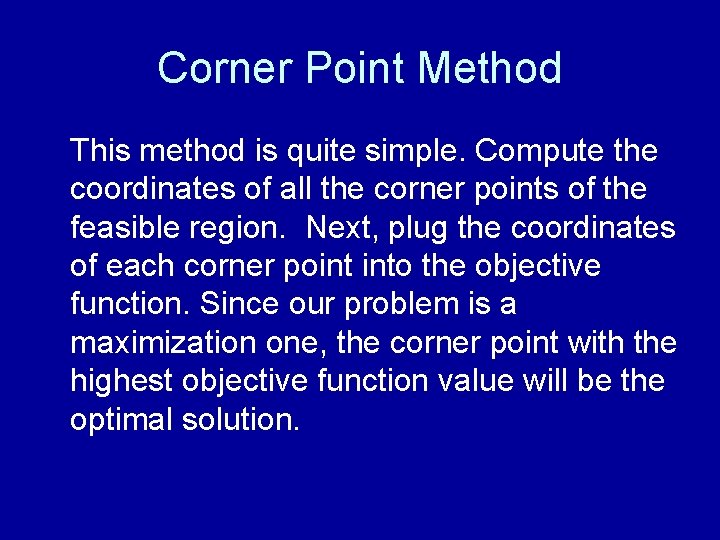 Corner Point Method

This method is quite simple. Compute the coordinates of all the corner points of the feasible region. Next, plug the coordinates of each corner point into the objective function. Since our problem is a maximization one, the corner point with the highest objective function value will be the optimal solution.